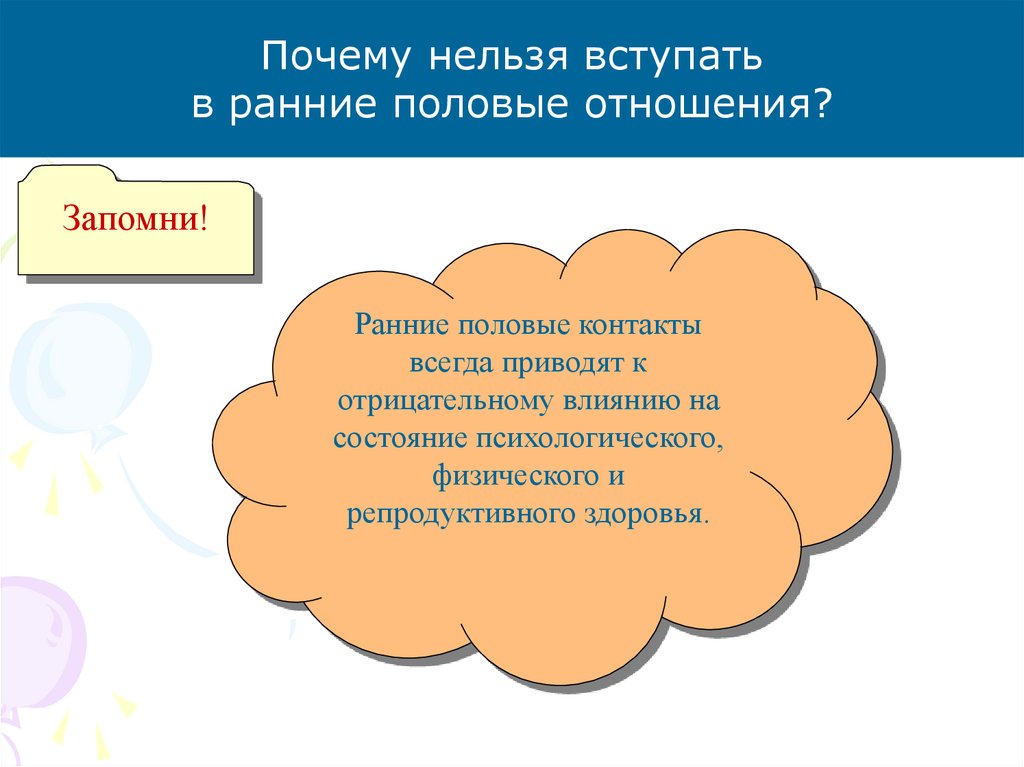 Почему нельзя вступать в ранние половые отношения?

Запомни!

Ранние половые контакты всегда приводят к отрицательному влиянию на состояние психологического, физического и репродуктивного здоровья.